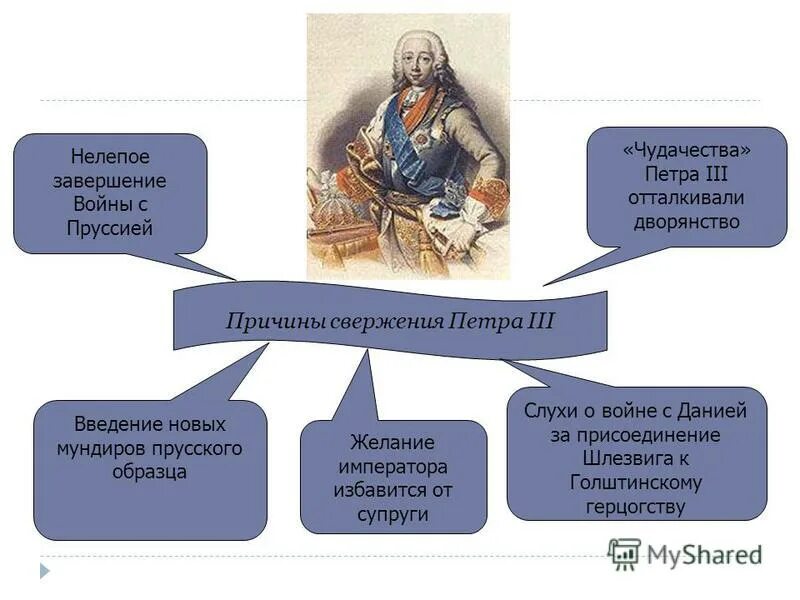 Нелепое завершение Войны с Пруссией

«Чудачества» Петра III отталкивали дворянство

Причины свержения Петра III

Введение новых мундиров прусского образца

Желание императора избавится от супруги

Слухи о войне с Данией за присоединение Шлезвига к Голштинскому герцогству

MyShared